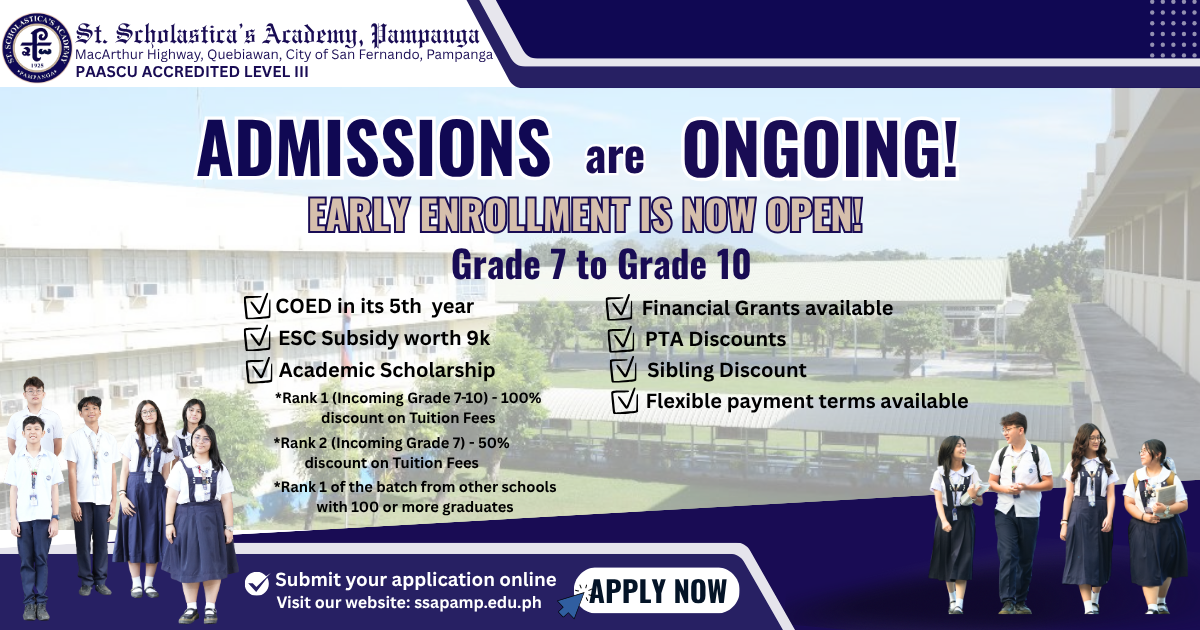 ST. SCHOLASTICA'S ACADEMY 1925 PAMPANGA

St. Scholastica's Academy, Pampanga
MacArthur Highway, Quebiawan, City of San Fernando, Pampanga
PAASCU ACCREDITED LEVEL III

ADMISSIONS are ONGOING!

EARLY ENROLLMENT IS NOW OPEN!

Grade 7 to Grade 10

COED in its 5th year
ESC Subsidy worth 9k
Academic Scholarship
*Rank 1 (Incoming Grade 7-10) - 100% discount on Tuition Fees
*Rank 2 (Incoming Grade 7) - 50% discount on Tuition Fees
*Rank 1 of the batch from other schools with 100 or more graduates

Financial Grants available
PTA Discounts
Sibling Discount
Flexible payment terms available

Submit your application online
Visit our website: ssapamp.edu.ph

APPLY NOW